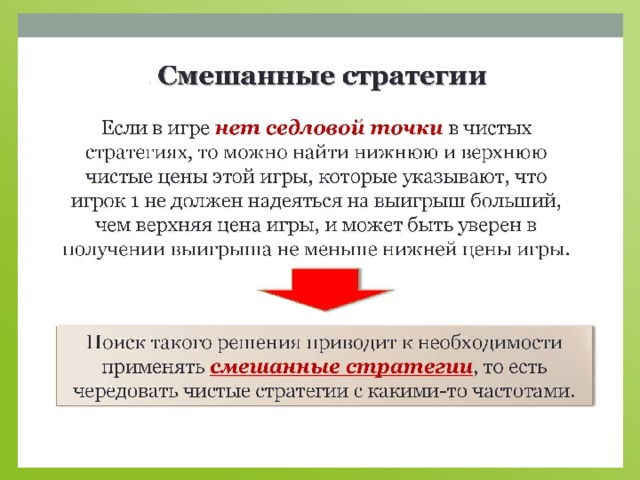 Смешанные стратегии

Если в игре нет седловой точки в чистых стратегиях, то можно найти нижнюю и верхнюю чистые цены этой игры, которые указывают, что игрок 1 не должен надеяться на выигрыш больший, чем верхняя цена игры, и может быть уверен в получении выигрыша не меньше нижней цены игры.

Поиск такого решения приводит к необходимости применять смешанные стратегии, то есть чередовать чистые стратегии с какими-то частотами.